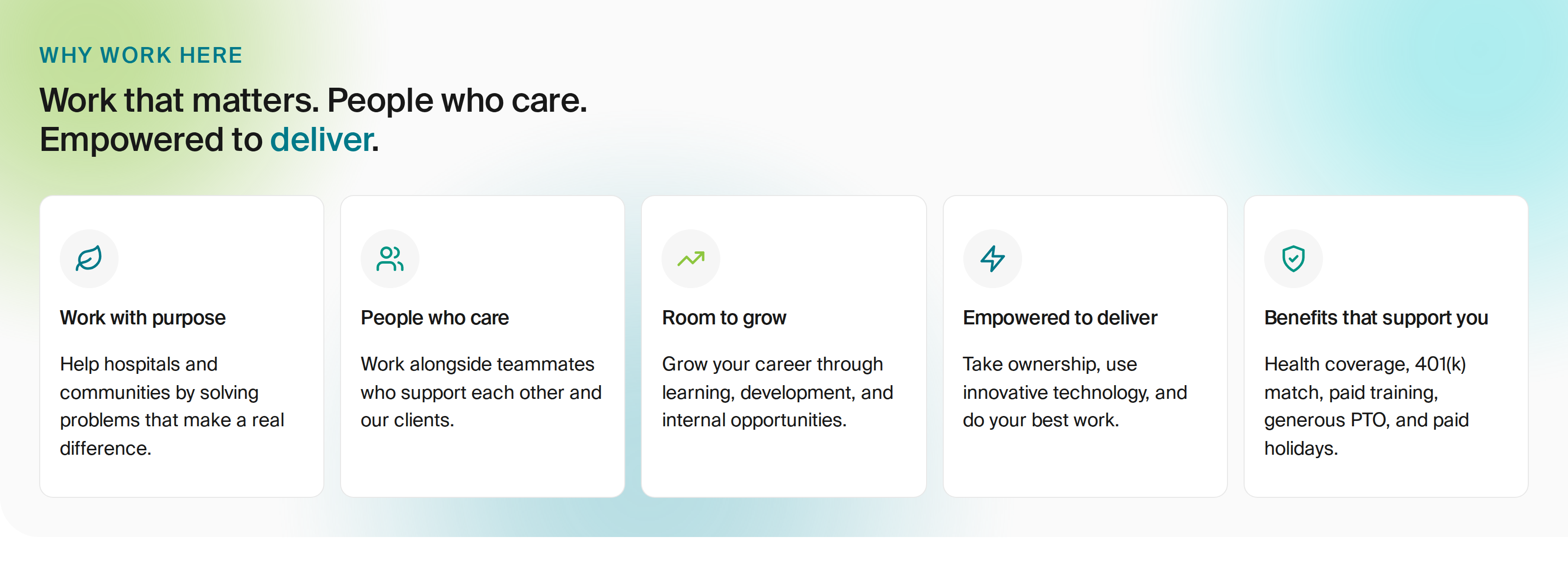 WHY WORK HERE

Work that matters. People who care.
Empowered to deliver.

Work with purpose

Help hospitals and communities by solving problems that make a real difference.

People who care

Work alongside teammates who support each other and our clients.

Room to grow

Grow your career through learning, development, and internal opportunities.

Empowered to deliver

Take ownership, use innovative technology, and do your best work.

Benefits that support you

Health coverage, 401(k) match, paid training, generous PTO, and paid holidays.